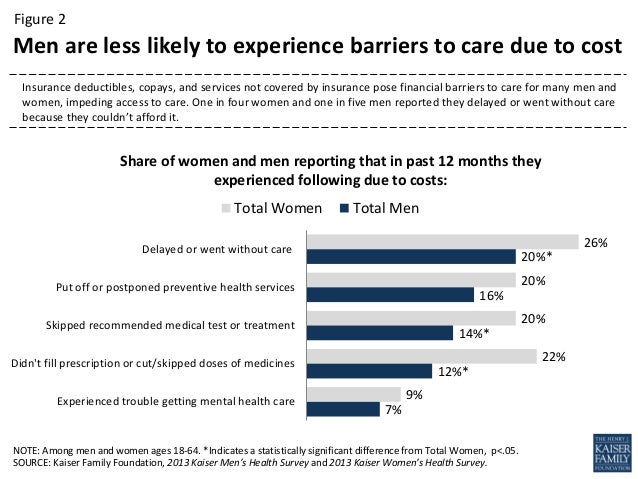 Figure 2

Men are less likely to experience barriers to care due to cost

Insurance deductibles, copays, and services not covered by insurance pose financial barriers to care for many men and women, impeding access to care. One in four women and one in five men reported they delayed or went without care because they couldn't afford it.

Share of women and men reporting that in past 12 months they experienced following due to costs:

Total Women Total Men

Delayed or went without care 26% 20%*

Put off or postponed preventive health services 20% 16%

Skipped recommended medical test or treatment 20% 14%*

Didn't fill prescription or cut/skipped doses of medicines 22% 12%*

Experienced trouble getting mental health care 9% 7%

NOTE: Among men and women ages 18-64. *Indicates a statistically significant difference from Total Women, p<.05.
SOURCE: Kaiser Family Foundation, 2013 Kaiser Men's Health Survey and 2013 Kaiser Women's Health Survey.

THE HENRY J. KAISER FAMILY FOUNDATION